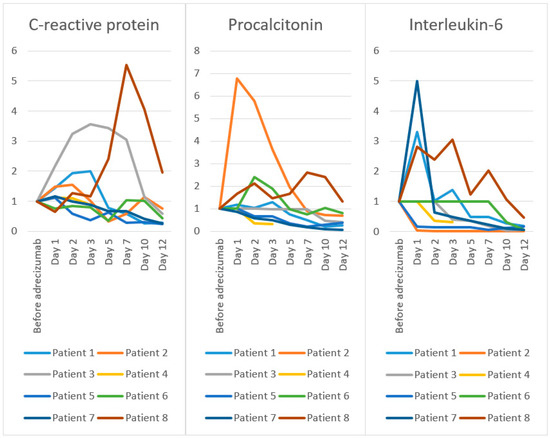 C-reactive protein

6
5
4
3
2
1
0

Before adrecizumab
Day 1
Day 2
Day 3
Day 5
Day 7
Day 10
Day 12

Patient 1
Patient 2
Patient 3
Patient 4
Patient 5
Patient 6
Patient 7
Patient 8

Procalcitonin

8
7
6
5
4
3
2
1
0

Before adrecizumab
Day 1
Day 2
Day 3
Day 5
Day 7
Day 10
Day 12

Patient 1
Patient 2
Patient 3
Patient 4
Patient 5
Patient 6
Patient 7
Patient 8

Interleukin-6

6
5
4
3
2
1
0

Before adrecizumab
Day 1
Day 2
Day 3
Day 5
Day 7
Day 10
Day 12

Patient 1
Patient 2
Patient 3
Patient 4
Patient 5
Patient 6
Patient 7
Patient 8